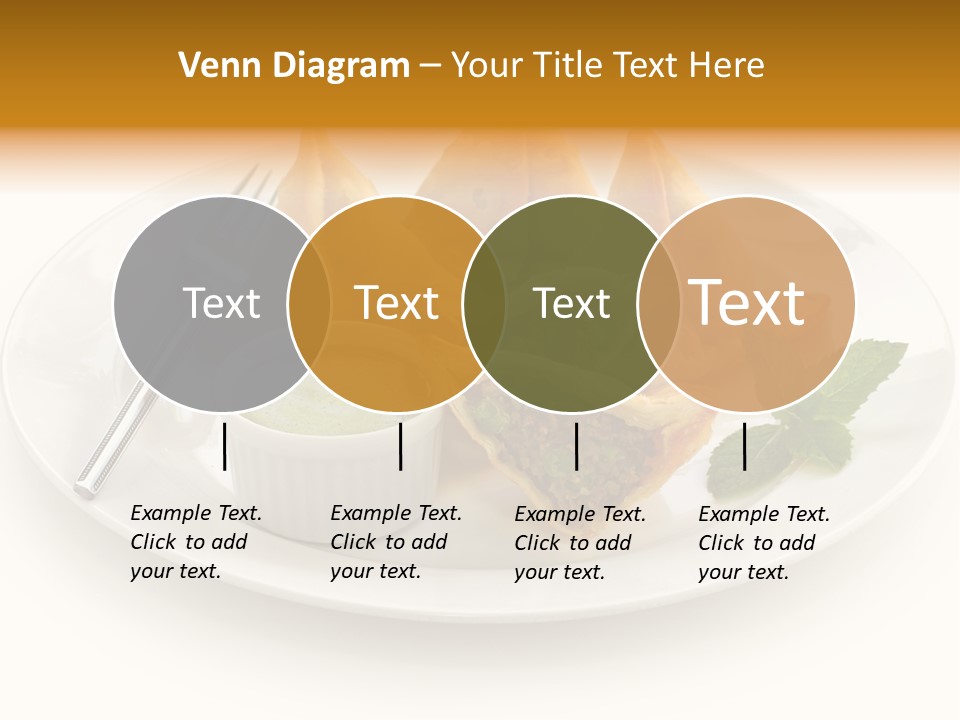 Venn Diagram – Your Title Text Here

Text

Text

Text

Text

Example Text. Click to add your text.

Example Text. Click to add your text.

Example Text. Click to add your text.

Example Text. Click to add your text.